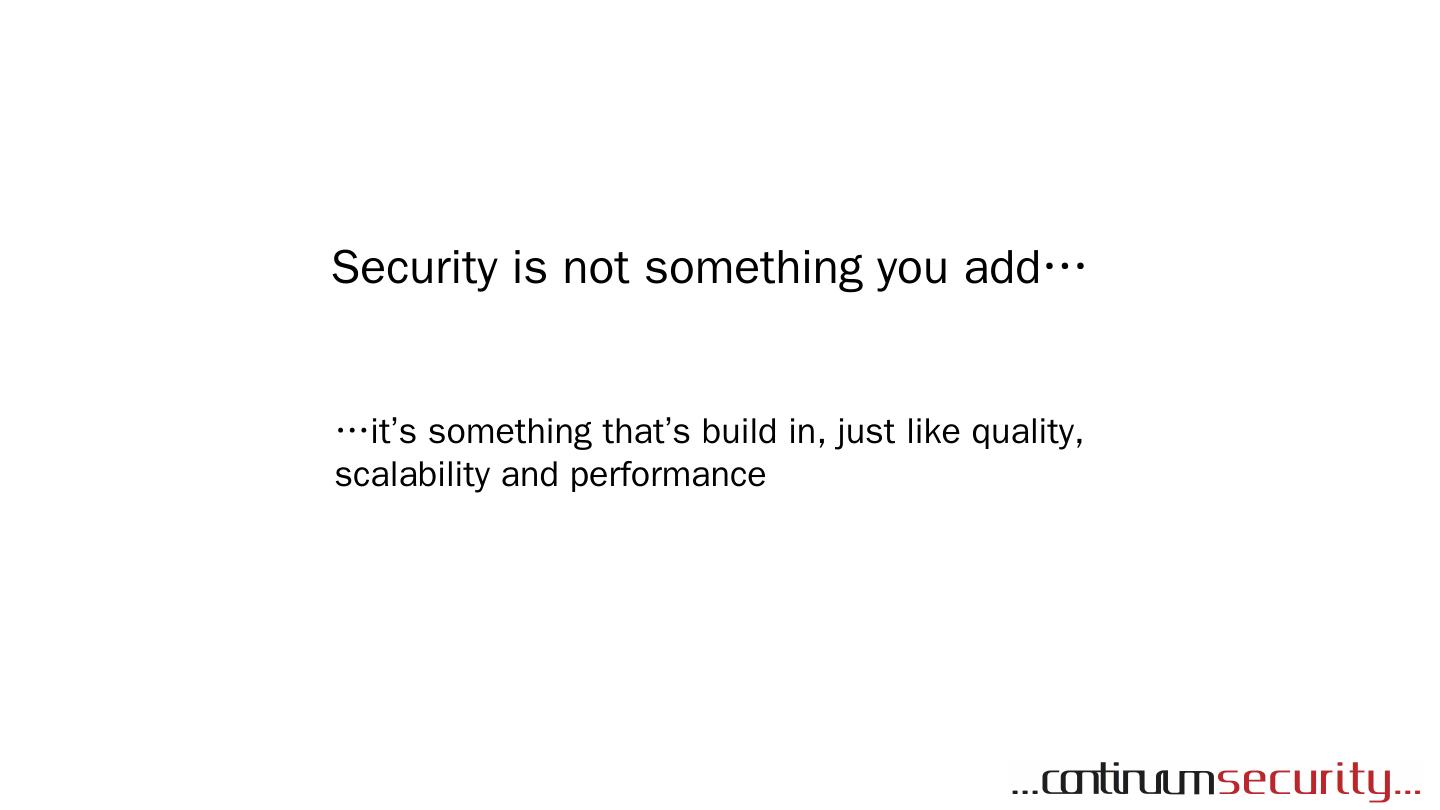 Security is not something you add…

…it’s something that’s build in, just like quality, scalability and performance

...continuumsecurity...